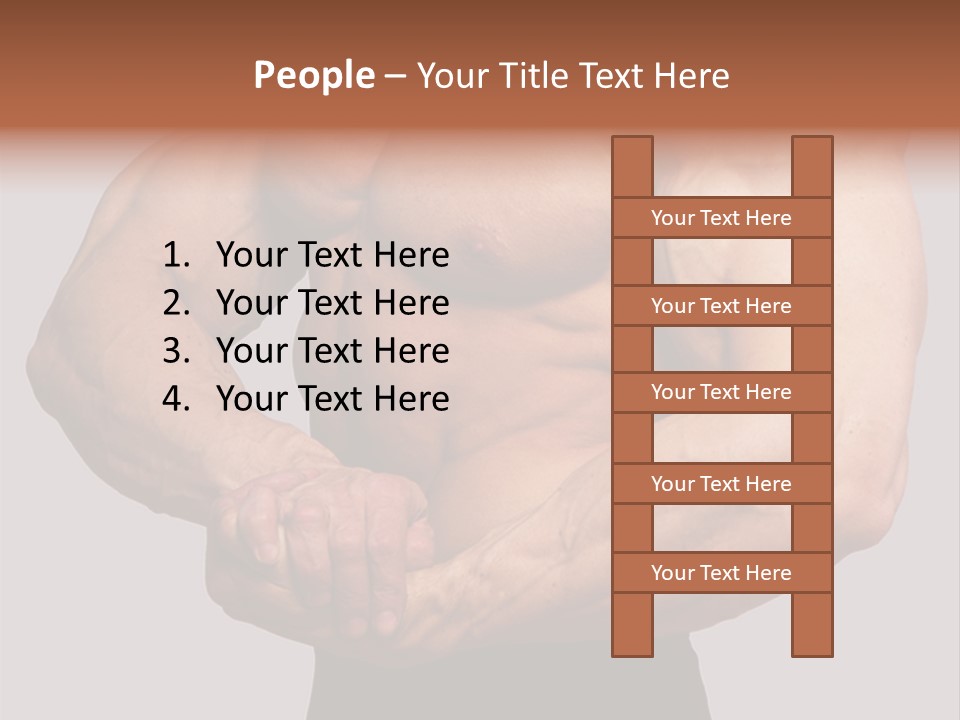 People – Your Title Text Here

1. Your Text Here
2. Your Text Here
3. Your Text Here
4. Your Text Here

Your Text Here
Your Text Here
Your Text Here
Your Text Here
Your Text Here